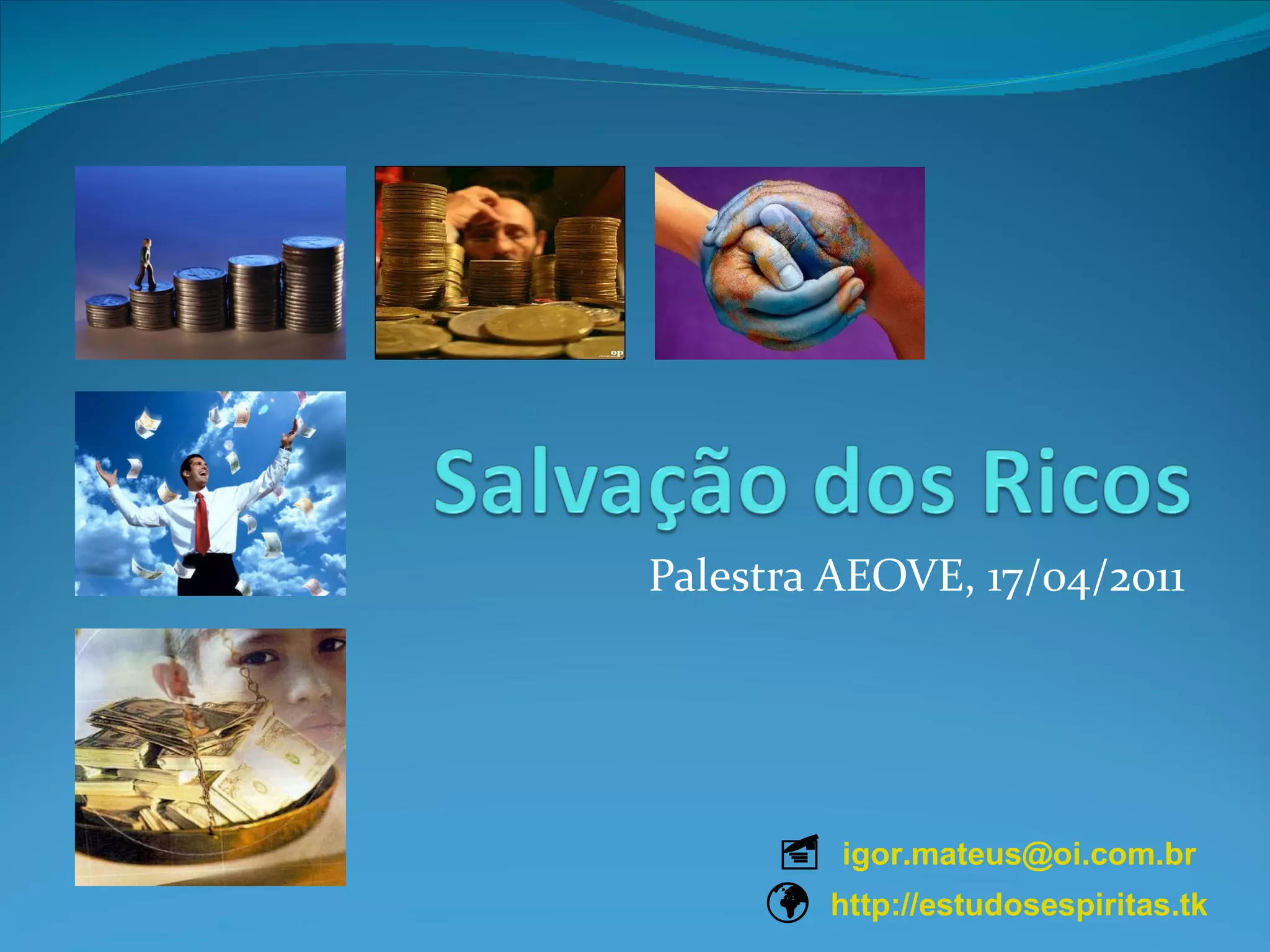 Salvação dos Ricos

Palestra AEOVE, 17/04/2011

igor.mateus@oi.com.br

http://estudosespiritas.tk